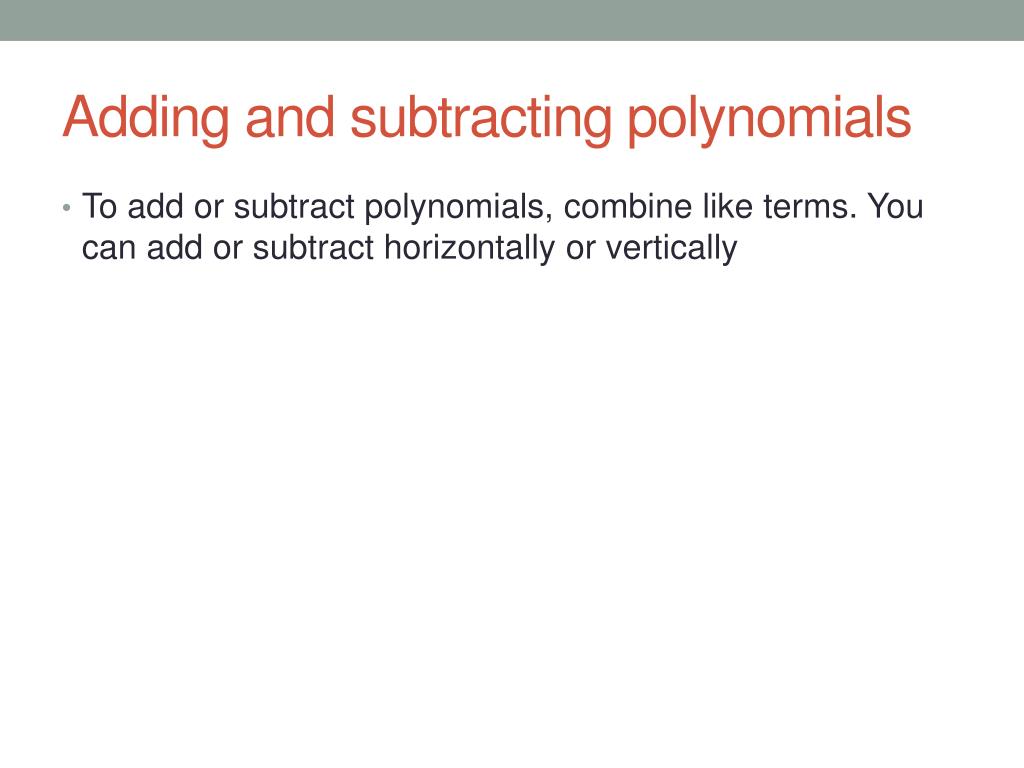 Adding and subtracting polynomials

• To add or subtract polynomials, combine like terms. You can add or subtract horizontally or vertically